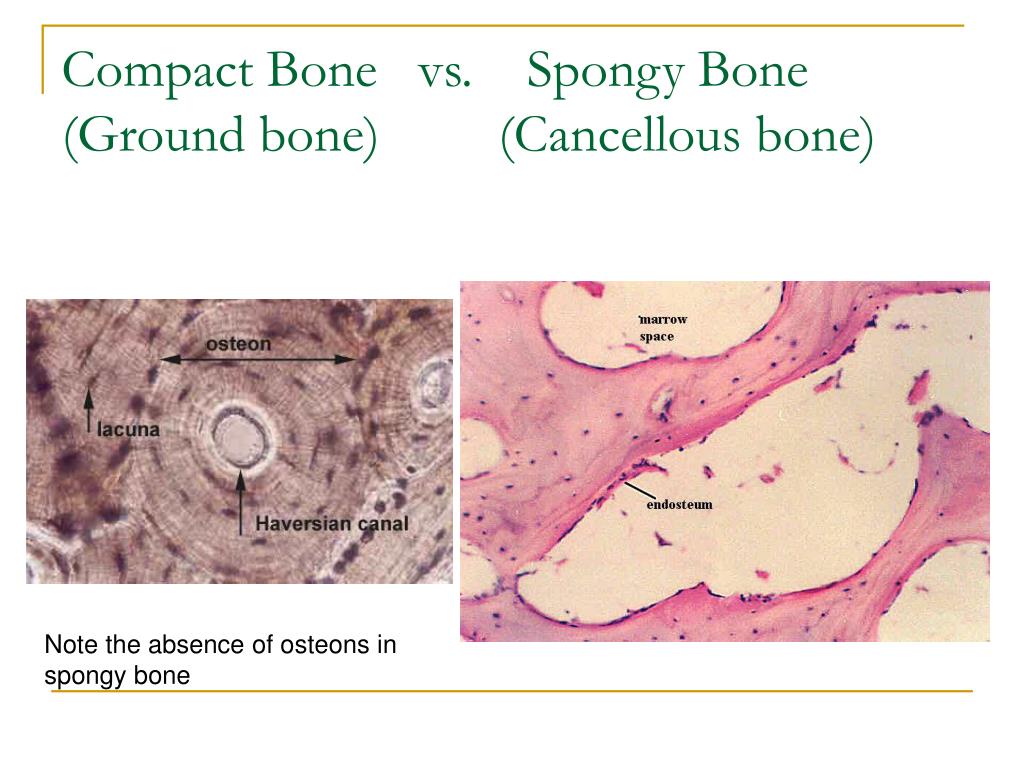 Compact Bone vs. Spongy Bone
(Ground bone) (Cancellous bone)

osteon

lacuna

Haversian canal

marrow space

endosteum

Note the absence of osteons in spongy bone